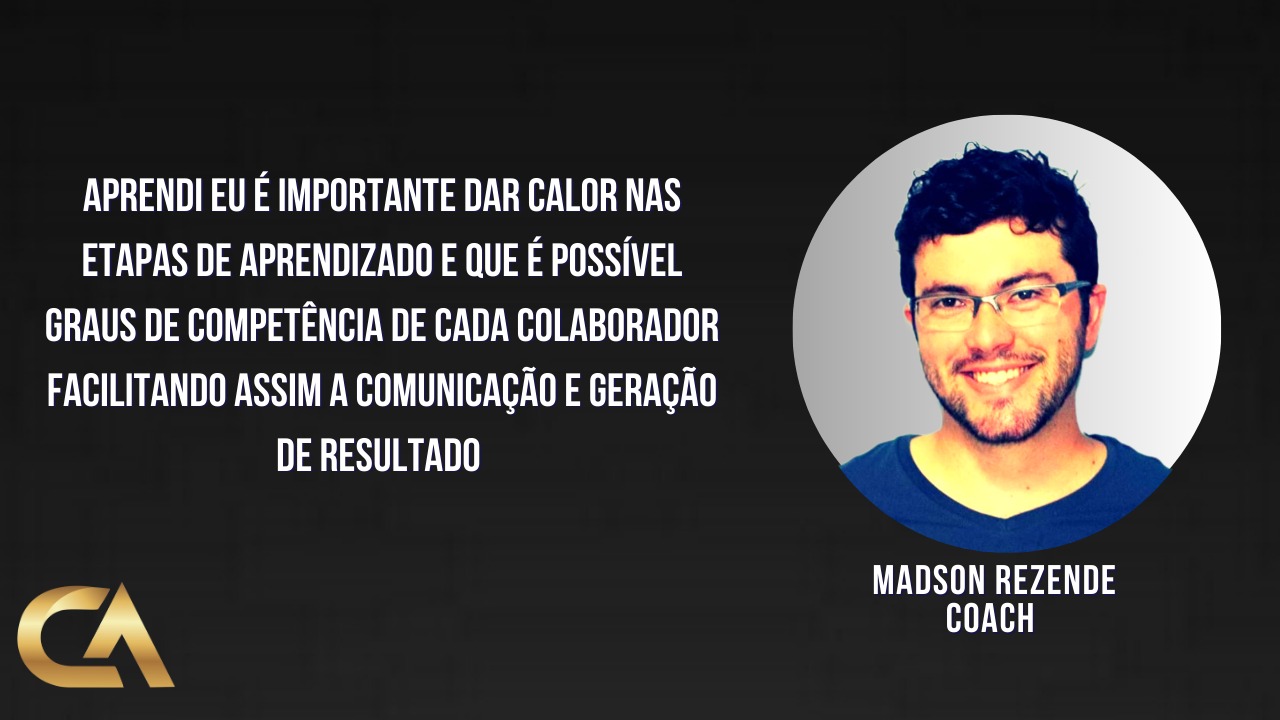 APRENDI EU É IMPORTANTE DAR CALOR NAS ETAPAS DE APRENDIZADO E QUE É POSSÍVEL GRAUS DE COMPETÊNCIA DE CADA COLABORADOR FACILITANDO ASSIM A COMUNICAÇÃO E GERAÇÃO DE RESULTADO

MADSON REZENDE
COACH

CA